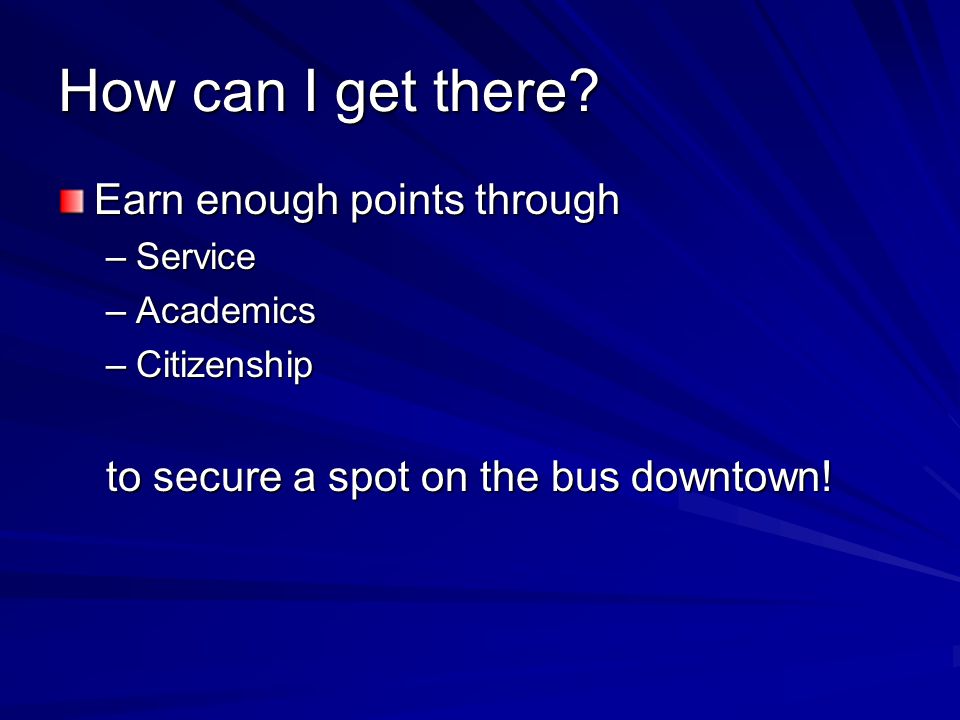 How can I get there?

Earn enough points through
– Service
– Academics
– Citizenship

to secure a spot on the bus downtown!